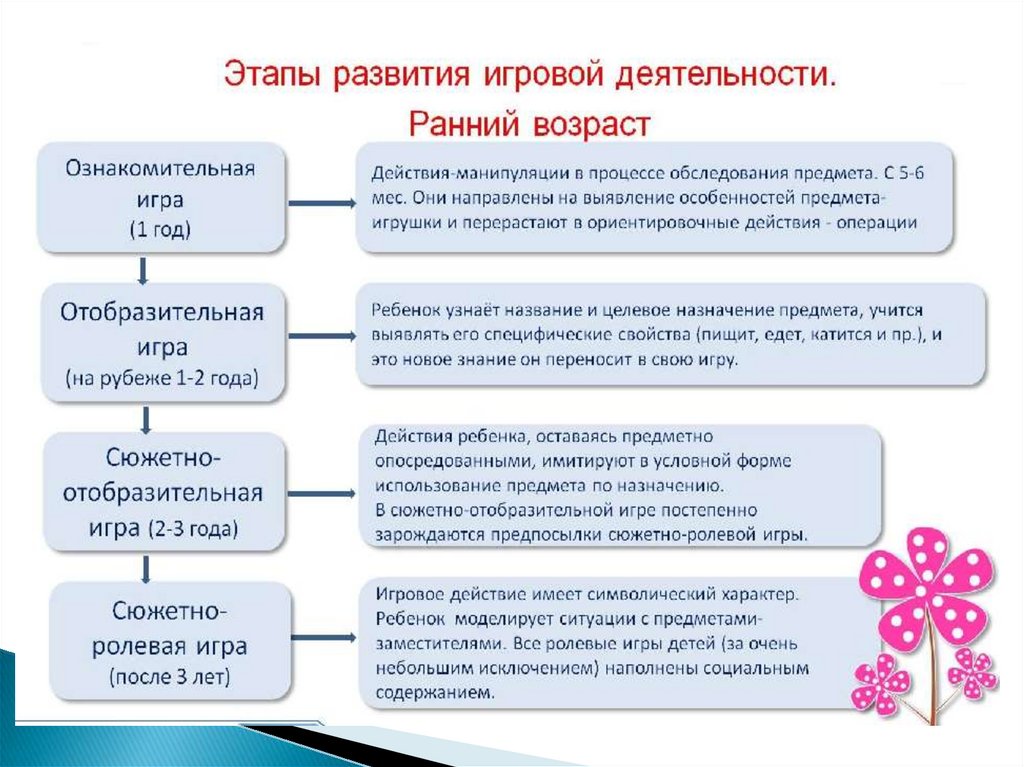 Этапы развития игровой деятельности.
Ранний возраст

Ознакомительная игра (1 год)

Действия-манипуляции в процессе обследования предмета. С 5-6 мес. Они направлены на выявление особенностей предмета-игрушки и перерастают в ориентировочные действия - операции

Отобразительная игра (на рубеже 1-2 года)

Ребенок узнаёт название и целевое назначение предмета, учится выявлять его специфические свойства (пищит, едет, катится и пр.), и это новое знание он переносит в свою игру.

Сюжетно-отобразительная игра (2-3 года)

Действия ребенка, оставаясь предметно опосредованными, имитируют в условной форме использование предмета по назначению.
В сюжетно-отобразительной игре постепенно зарождаются предпосылки сюжетно-ролевой игры.

Сюжетно-ролевая игра (после 3 лет)

Игровое действие имеет символический характер. Ребенок моделирует ситуации с предметами-заместителями. Все ролевые игры детей (за очень небольшим исключением) наполнены социальным содержанием.